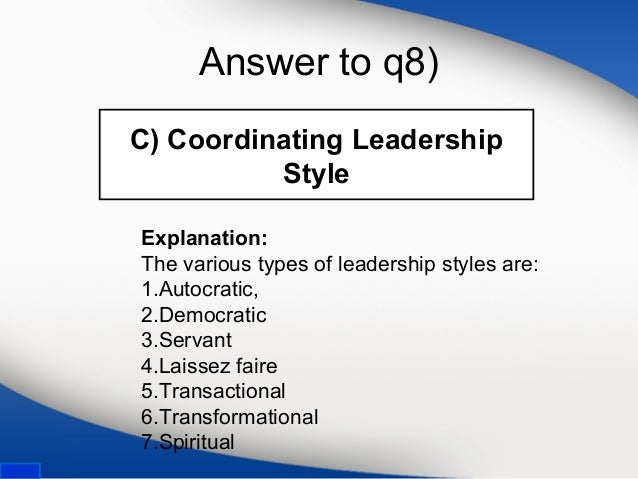 Answer to q8)

C) Coordinating Leadership Style

Explanation:
The various types of leadership styles are:
1.Autocratic,
2.Democratic
3.Servant
4.Laissez faire
5.Transactional
6.Transformational
7.Spiritual